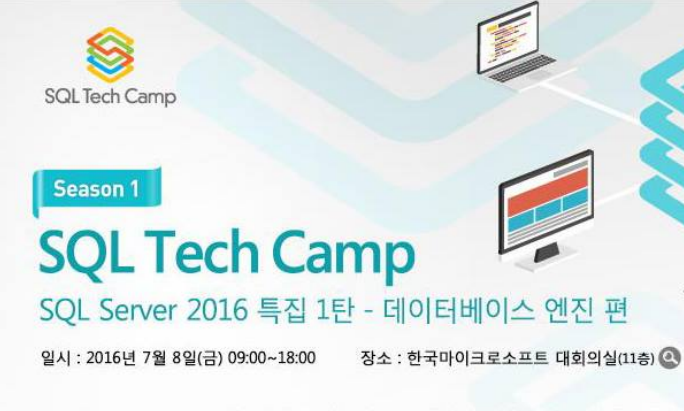 SQL Tech Camp

Season 1

SQL Tech Camp

SQL Server 2016 특집 1탄 - 데이터베이스 엔진 편

일시 : 2016년 7월 8일(금) 09:00~18:00

장소 : 한국마이크로소프트 대회의실(11층)